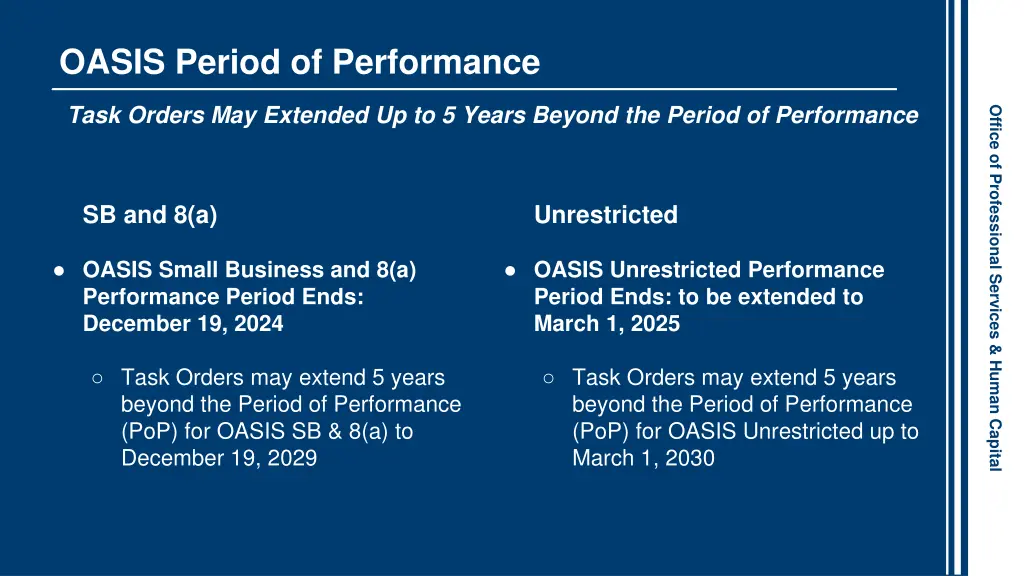 OASIS Period of Performance

Task Orders May Extended Up to 5 Years Beyond the Period of Performance

SB and 8(a)

● OASIS Small Business and 8(a) Performance Period Ends: December 19, 2024

○ Task Orders may extend 5 years beyond the Period of Performance (PoP) for OASIS SB & 8(a) to December 19, 2029

Unrestricted

● OASIS Unrestricted Performance Period Ends: to be extended to March 1, 2025

○ Task Orders may extend 5 years beyond the Period of Performance (PoP) for OASIS Unrestricted up to March 1, 2030

Office of Professional Services & Human Capital